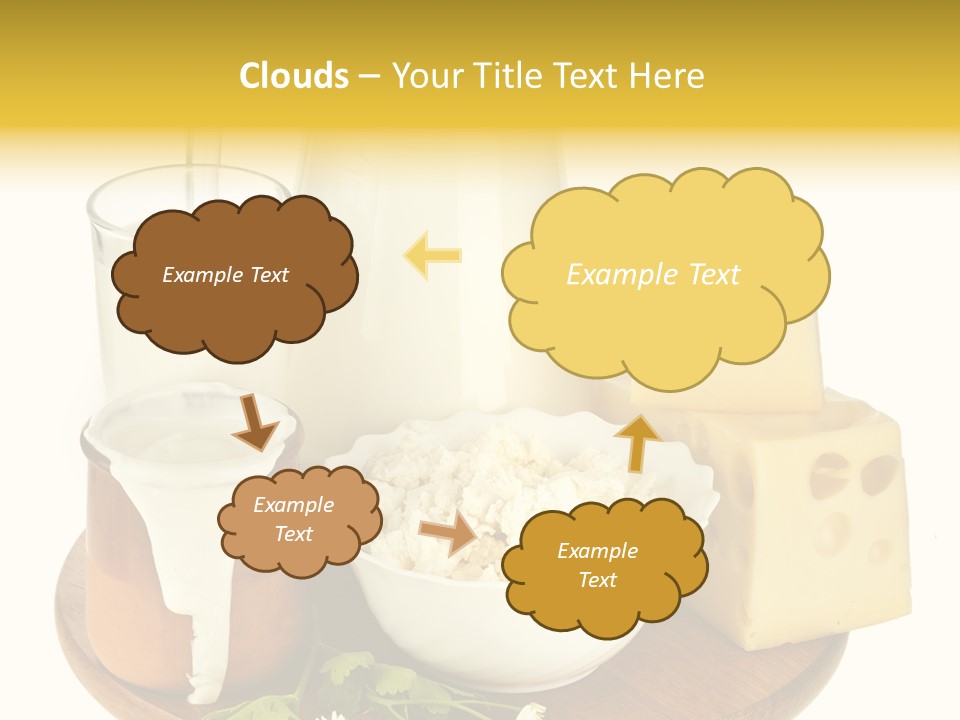 Clouds – Your Title Text Here

Example Text

Example Text

Example Text

Example Text